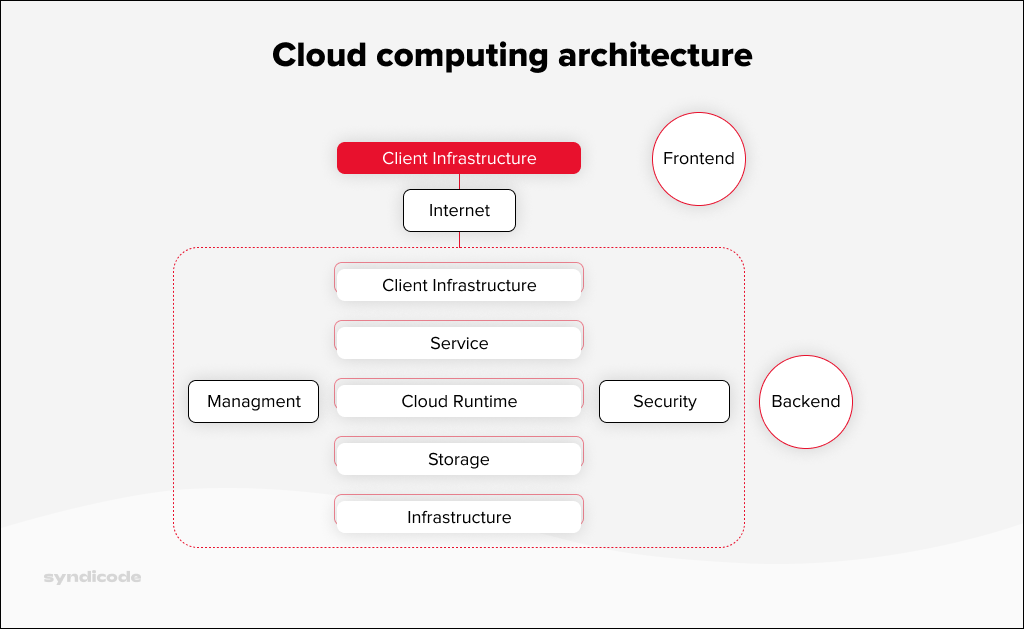 Cloud computing architecture

Client Infrastructure

Frontend

Internet

Client Infrastructure

Service

Managment

Cloud Runtime

Security

Backend

Storage

Infrastructure

syndicode